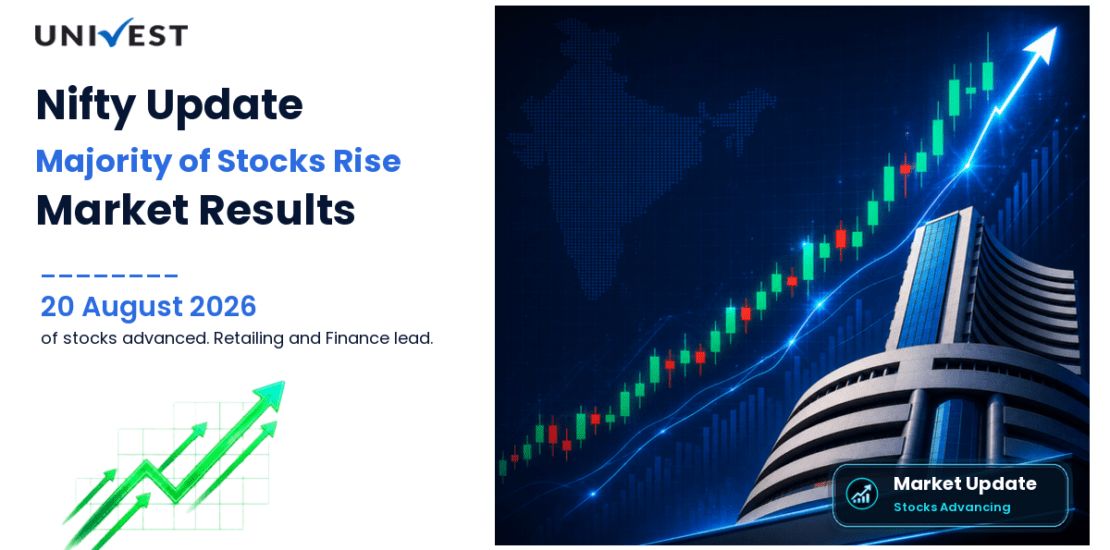 UNIVEST

Nifty Update

Majority of Stocks Rise

Market Results

20 August 2026

of stocks advanced. Retailing and Finance lead.

Market Update

Stocks Advancing